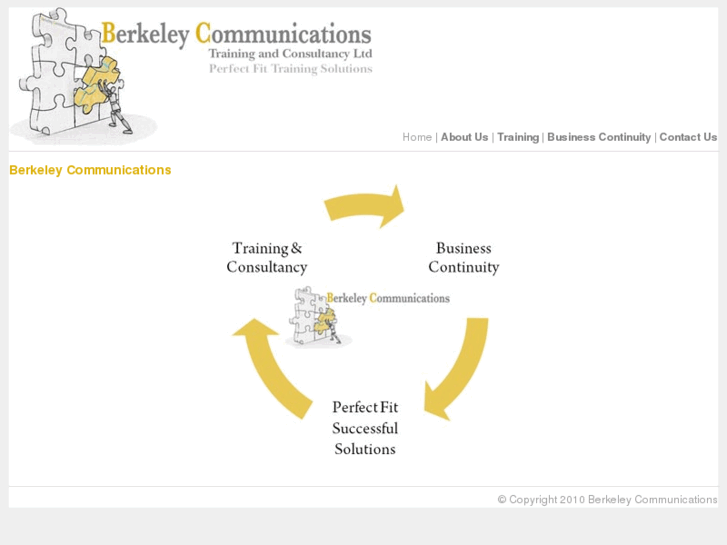 Berkeley Communications
Training and Consultancy Ltd
Perfect Fit Training Solutions

Home | About Us | Training | Business Continuity | Contact Us

Berkeley Communications

Training & Consultancy

Business Continuity

Berkeley Communications

Perfect Fit Successful Solutions

© Copyright 2010 Berkeley Communications